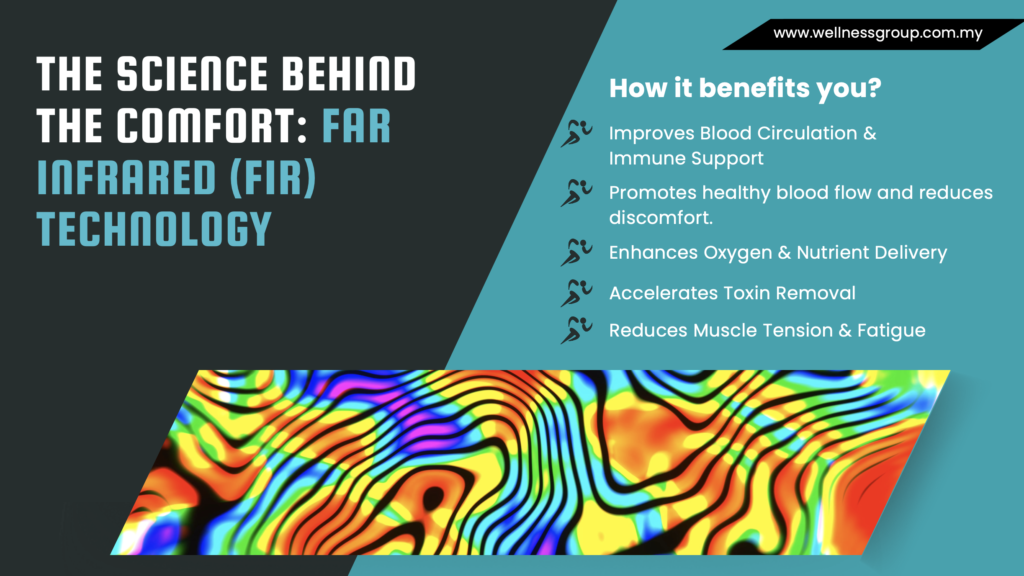 www.wellnessgroup.com.my

THE SCIENCE BEHIND THE COMFORT: FAR INFRARED (FIR) TECHNOLOGY

How it benefits you?

Improves Blood Circulation & Immune Support

Promotes healthy blood flow and reduces discomfort.

Enhances Oxygen & Nutrient Delivery

Accelerates Toxin Removal

Reduces Muscle Tension & Fatigue